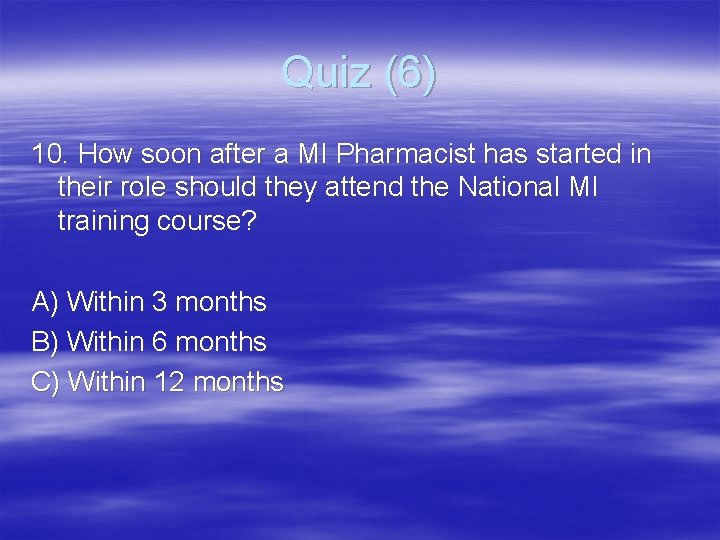 Quiz (6)

10. How soon after a MI Pharmacist has started in their role should they attend the National MI training course?

A) Within 3 months
B) Within 6 months
C) Within 12 months